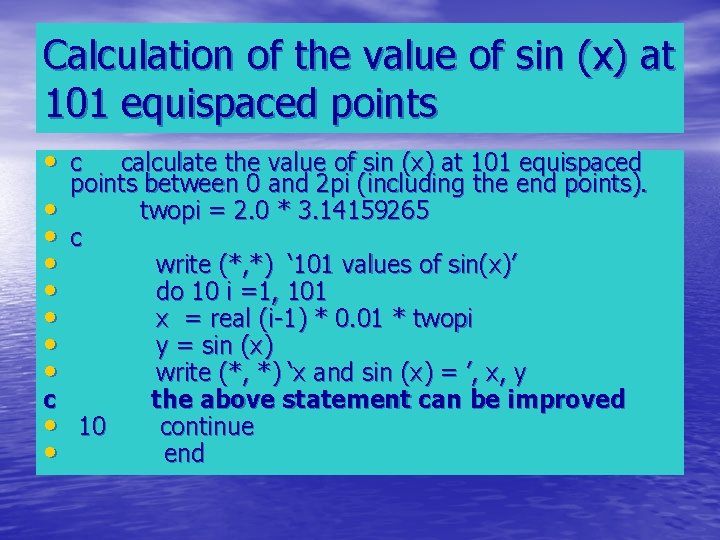 Calculation of the value of sin (x) at 101 equispaced points

• c calculate the value of sin (x) at 101 equispaced points between 0 and 2pi (including the end points).
• twopi = 2.0 * 3.14159265
• c
• write (*,*) ‘101 values of sin(x)’
• do 10 i =1, 101
• x = real (i-1) * 0.01 * twopi
• y = sin (x)
• write (*, *) ‘x and sin (x) = ’, x, y
c the above statement can be improved
• 10 continue
• end